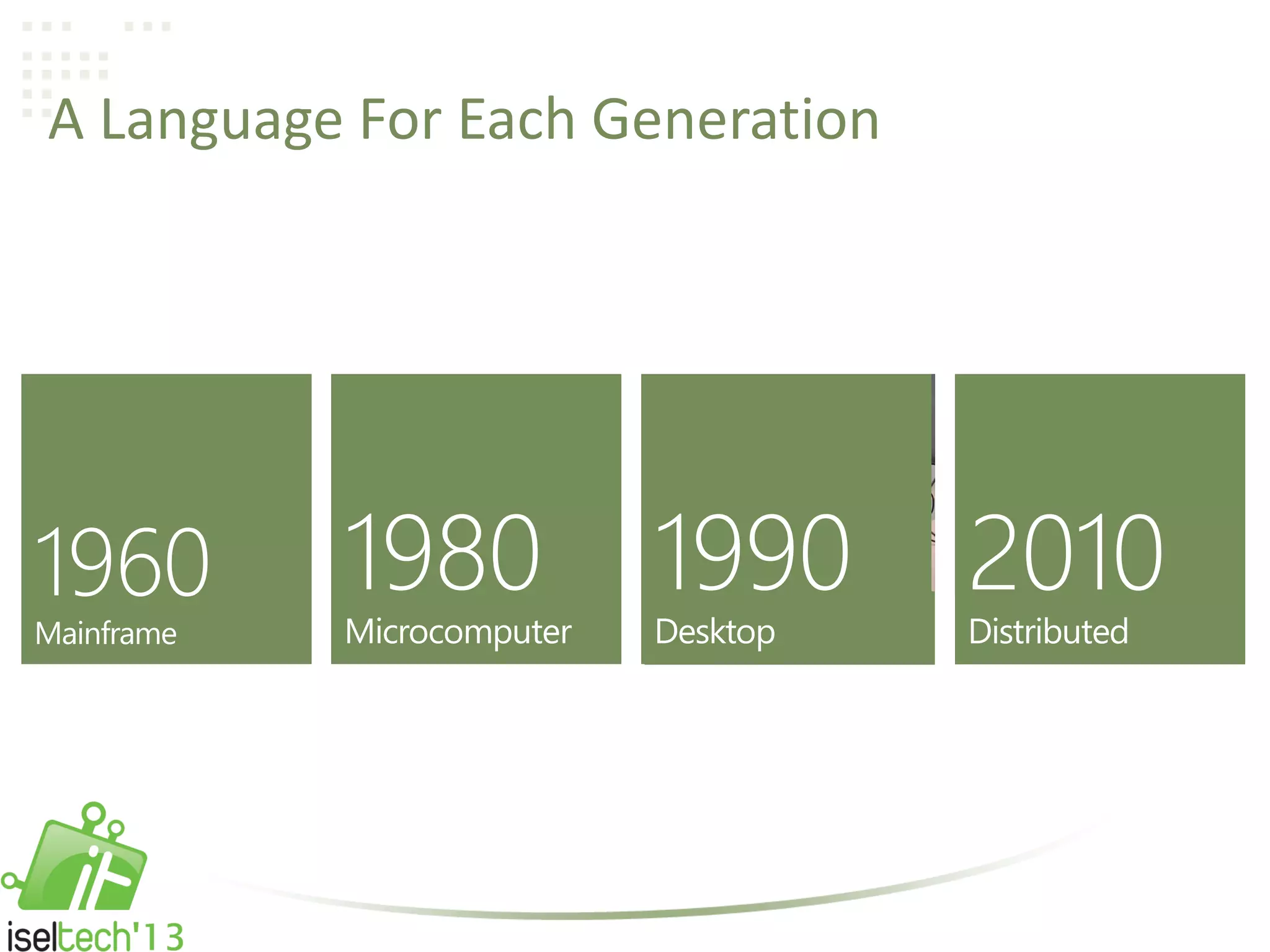 A Language For Each Generation

1960
Mainframe

1980
Microcomputer

1990
Desktop

2010
Distributed

iseltech'13